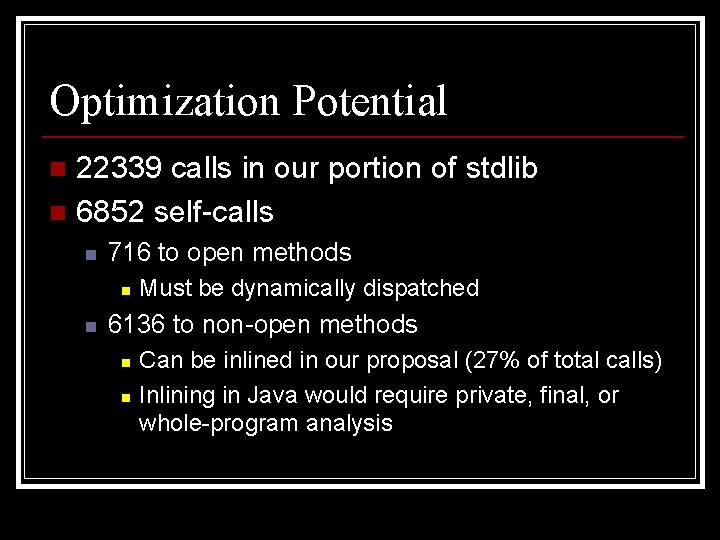 Optimization Potential

22339 calls in our portion of stdlib

6852 self-calls

716 to open methods

Must be dynamically dispatched

6136 to non-open methods

Can be inlined in our proposal (27% of total calls)

Inlining in Java would require private, final, or whole-program analysis